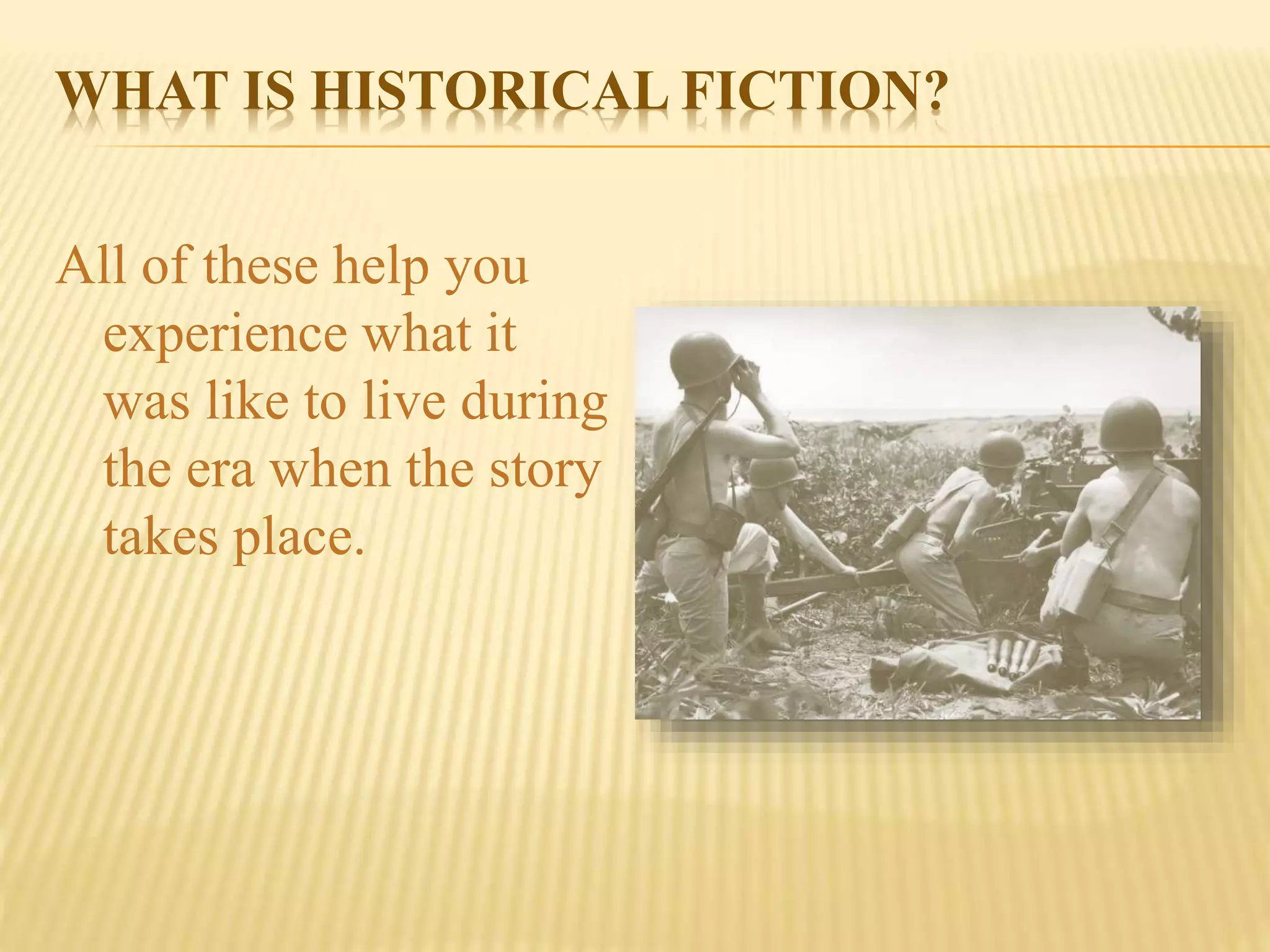 WHAT IS HISTORICAL FICTION?

All of these help you experience what it was like to live during the era when the story takes place.